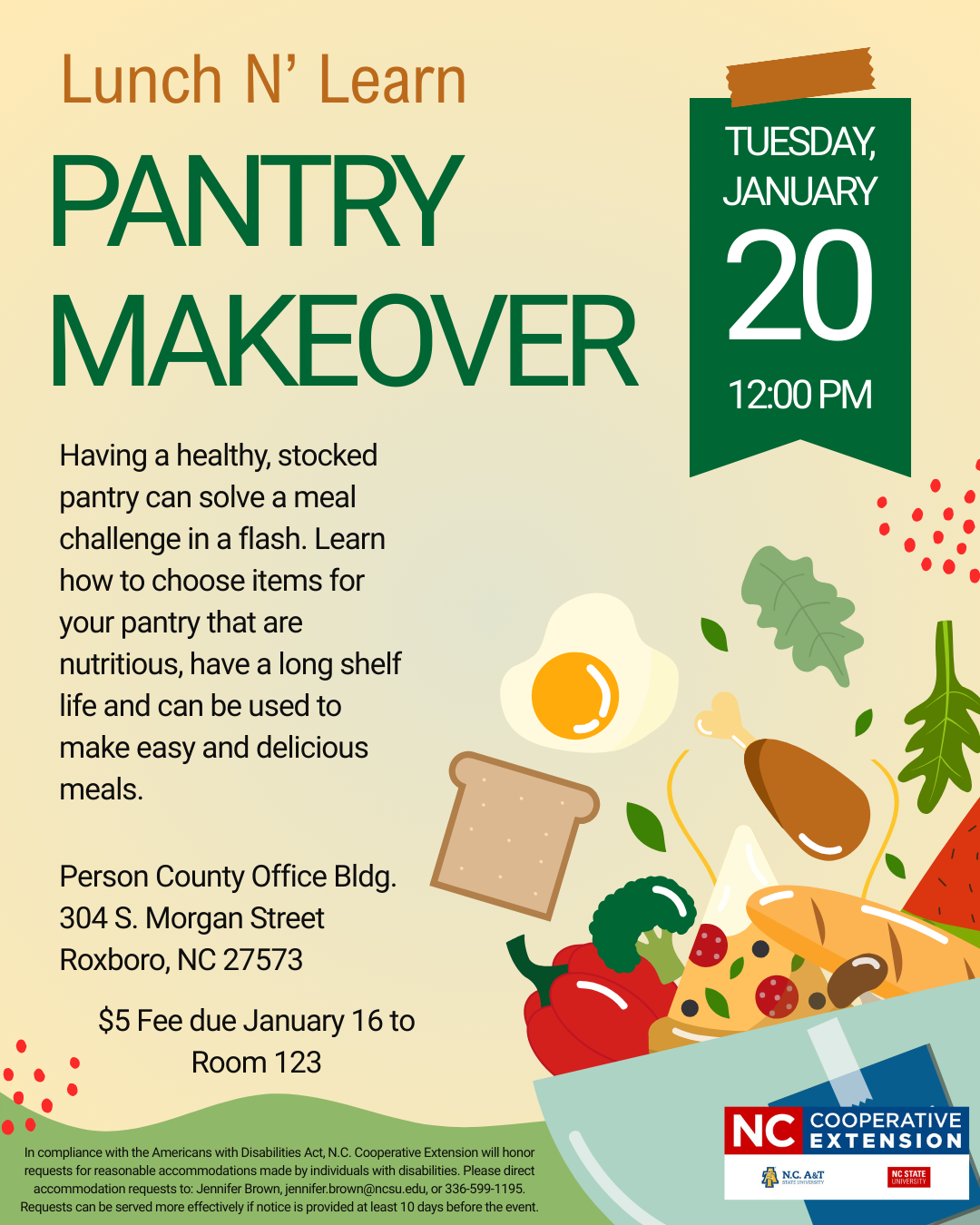 Lunch N' Learn

PANTRY MAKEOVER

TUESDAY, JANUARY 20

12:00 PM

Having a healthy, stocked pantry can solve a meal challenge in a flash. Learn how to choose items for your pantry that are nutritious, have a long shelf life and can be used to make easy and delicious meals.

Person County Office Bldg.
304 S. Morgan Street
Roxboro, NC 27573

$5 Fee due January 16 to Room 123

In compliance with the Americans with Disabilities Act, N.C. Cooperative Extension will honor requests for reasonable accommodations made by individuals with disabilities. Please direct accommodation requests to: Jennifer Brown, jennifer.brown@ncsu.edu, or 336-599-1195. Requests can be served more effectively if notice is provided at least 10 days before the event.

NC COOPERATIVE EXTENSION

N.C. A&T STATE UNIVERSITY

NC STATE UNIVERSITY